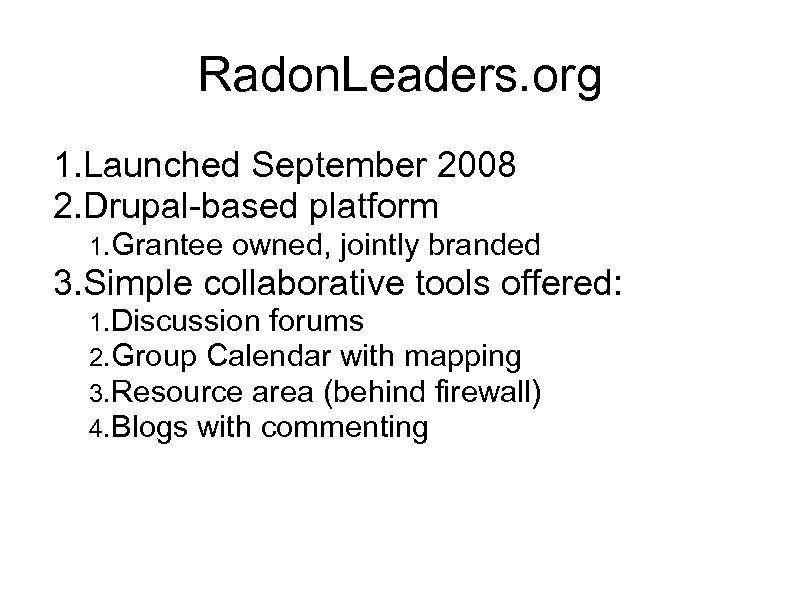 RadonLeaders.org

1.Launched September 2008
2.Drupal-based platform
1.Grantee owned, jointly branded
3.Simple collaborative tools offered:
1.Discussion forums
2.Group Calendar with mapping
3.Resource area (behind firewall)
4.Blogs with commenting